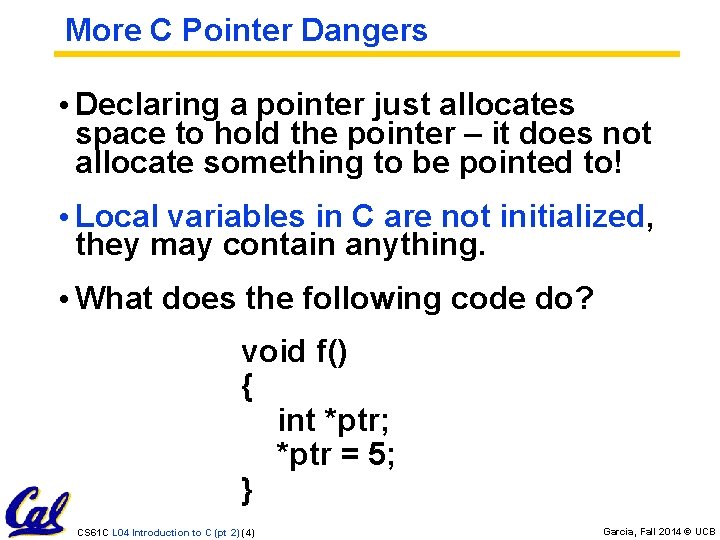 More C Pointer Dangers

• Declaring a pointer just allocates space to hold the pointer – it does not allocate something to be pointed to!

• Local variables in C are not initialized, they may contain anything.

• What does the following code do?

void f()
{
int *ptr;
*ptr = 5;
}

Cal

CS61C L04 Introduction to C (pt 2) (4)

Garcia, Fall 2014 © UCB